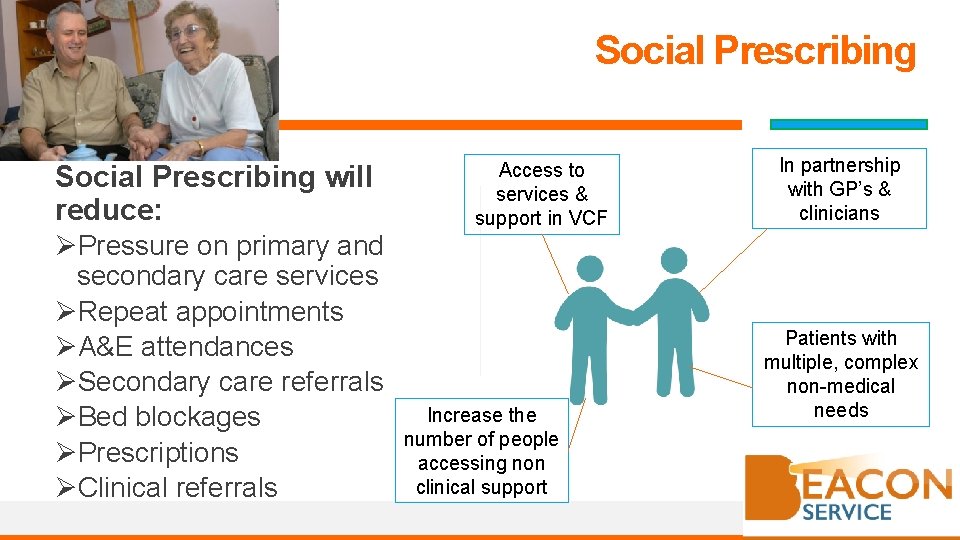 Social Prescribing

Social Prescribing will reduce:
➢Pressure on primary and secondary care services
➢Repeat appointments
➢A&E attendances
➢Secondary care referrals
➢Bed blockages
➢Prescriptions
➢Clinical referrals

Access to services & support in VCF

In partnership with GP's & clinicians

Patients with multiple, complex non-medical needs

Increase the number of people accessing non clinical support

BEACON SERVICE